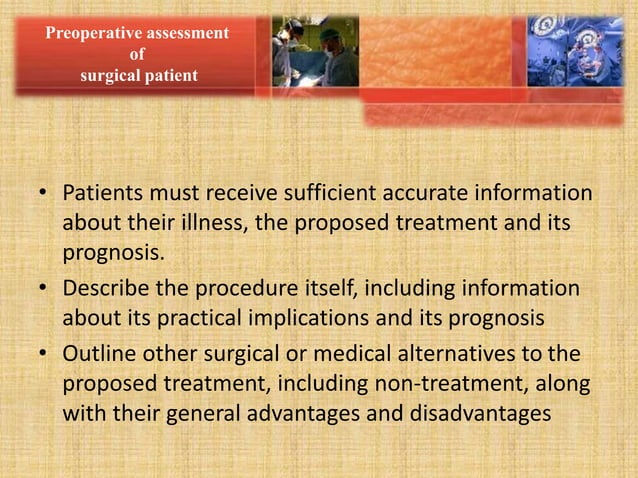 Preoperative assessment
of
surgical patient

• Patients must receive sufficient accurate information about their illness, the proposed treatment and its prognosis.
• Describe the procedure itself, including information about its practical implications and its prognosis
• Outline other surgical or medical alternatives to the proposed treatment, including non-treatment, along with their general advantages and disadvantages